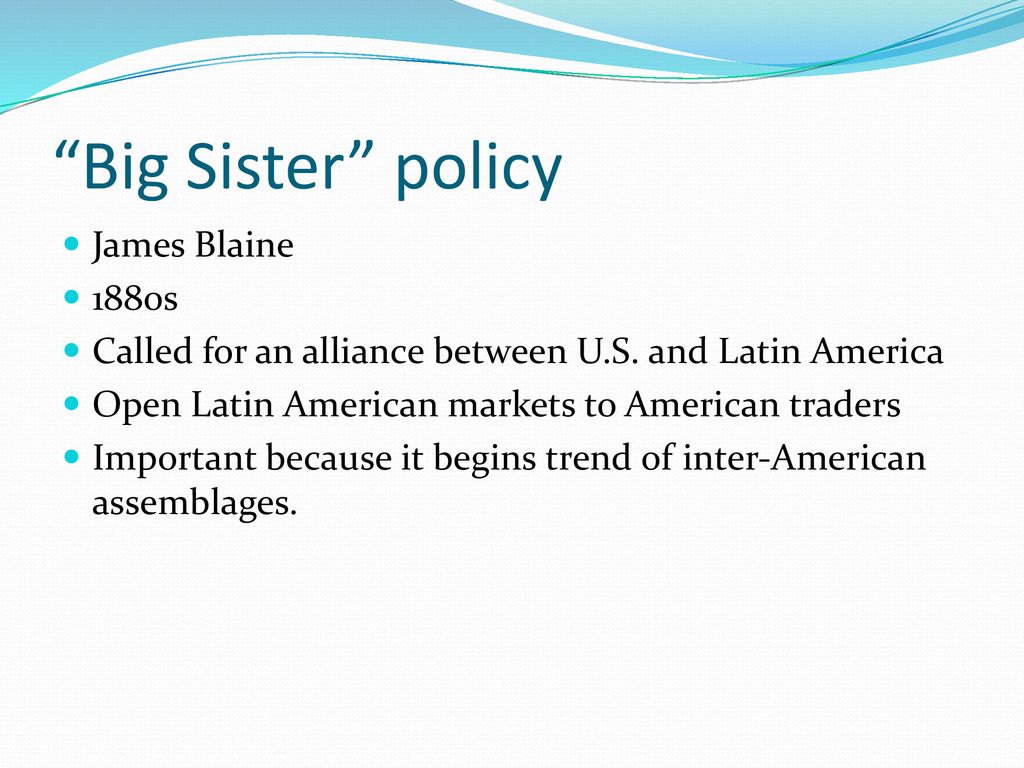 “Big Sister” policy

James Blaine
1880s
Called for an alliance between U.S. and Latin America
Open Latin American markets to American traders
Important because it begins trend of inter-American assemblages.